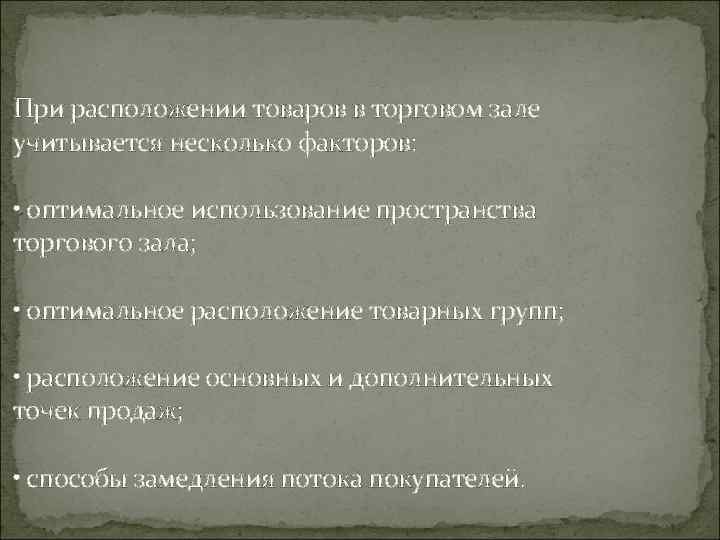 При расположении товаров в торговом зале учитывается несколько факторов:

• оптимальное использование пространства торгового зала;

• оптимальное расположение товарных групп;

• расположение основных и дополнительных точек продаж;

• способы замедления потока покупателей.